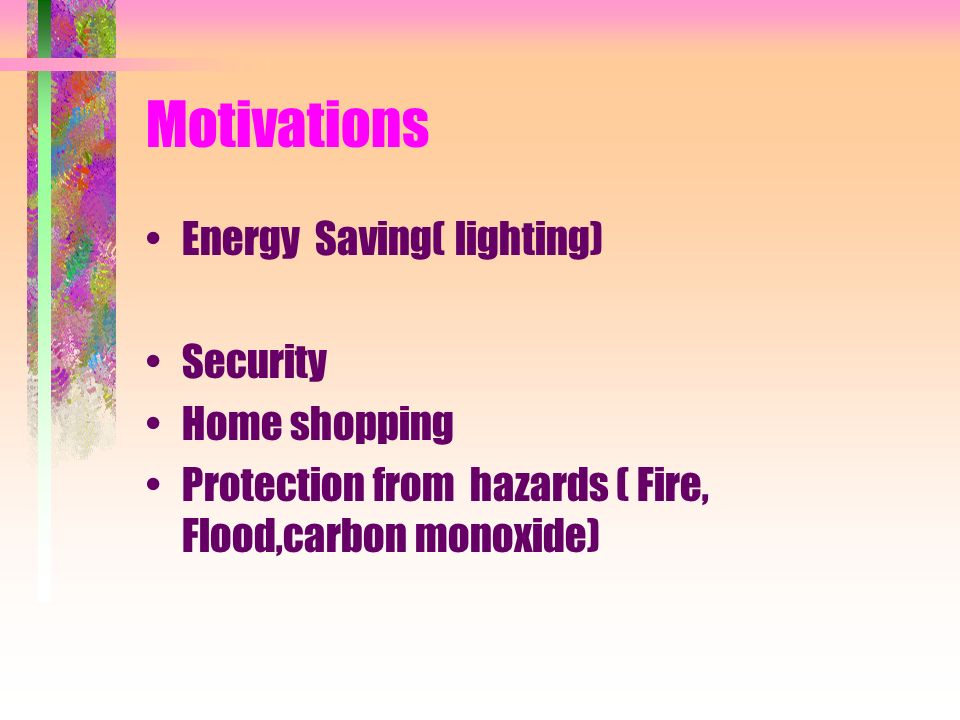 Motivations

• Energy Saving( lighting)

• Security
• Home shopping
• Protection from hazards ( Fire, Flood,carbon monoxide)